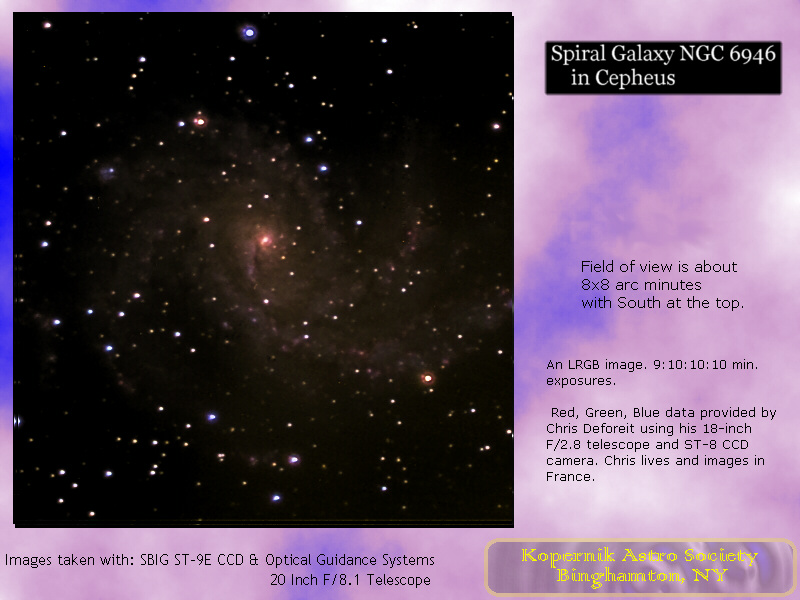 Spiral Galaxy NGC 6946
in Cepheus

Field of view is about
8x8 arc minutes
with South at the top.

An LRGB image. 9:10:10:10 min. exposures.

Red, Green, Blue data provided by Chris Deforeit using his 18-inch F/2.8 telescope and ST-8 CCD camera. Chris lives and images in France.

Images taken with: SBIG ST-9E CCD & Optical Guidance Systems
20 Inch F/8.1 Telescope

Kopernik Astro Society
Binghamton, NY